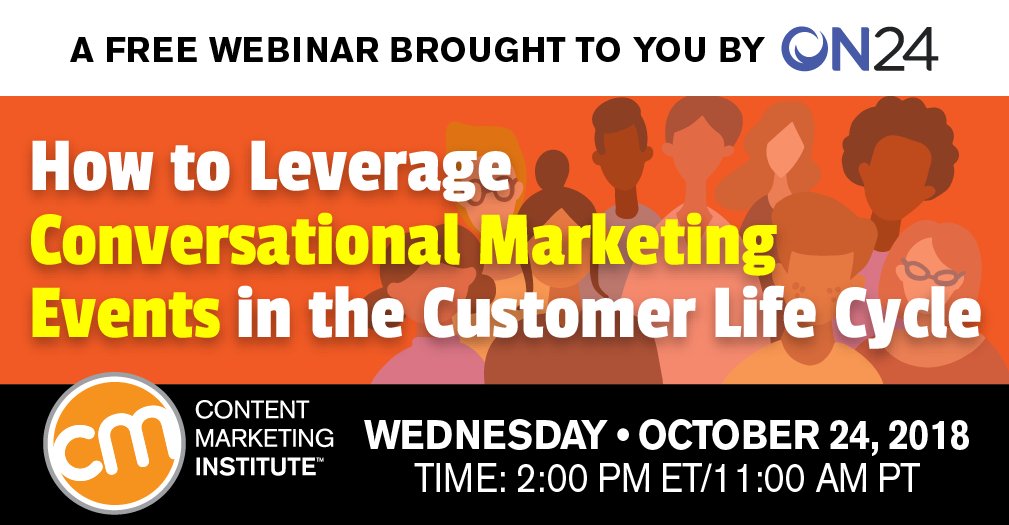 A FREE WEBINAR BROUGHT TO YOU BY ON24

How to Leverage Conversational Marketing Events in the Customer Life Cycle

cm CONTENT MARKETING INSTITUTE™

WEDNESDAY • OCTOBER 24, 2018
TIME: 2:00 PM ET/11:00 AM PT